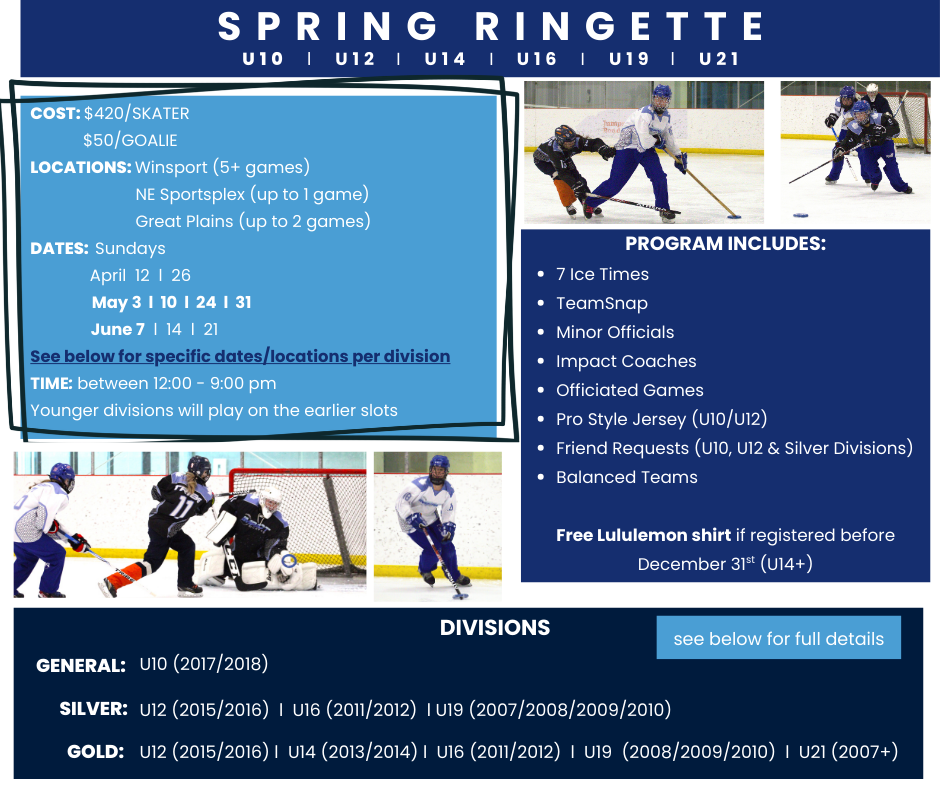 SPRING RINGETTE
U10 | U12 | U14 | U16 | U19 | U21

COST: $420/SKATER
$50/GOALIE
LOCATIONS: Winsport (5+ games)
NE Sportsplex (up to 1 game)
Great Plains (up to 2 games)
DATES: Sundays
April 12 | 26
May 3 | 10 | 24 | 31
June 7 | 14 | 21
See below for specific dates/locations per division
TIME: between 12:00 - 9:00 pm
Younger divisions will play on the earlier slots

PROGRAM INCLUDES:
- 7 Ice Times
- TeamSnap
- Minor Officials
- Impact Coaches
- Officiated Games
- Pro Style Jersey (U10/U12)
- Friend Requests (U10, U12 & Silver Divisions)
- Balanced Teams

Free Lululemon shirt if registered before December 31$^{st}$ (U14+)

DIVISIONS
see below for full details
GENERAL: U10 (2017/2018)
SILVER: U12 (2015/2016) | U16 (2011/2012) | U19 (2007/2008/2009/2010)
GOLD: U12 (2015/2016) | U14 (2013/2014) | U16 (2011/2012) | U19 (2008/2009/2010) | U21 (2007+)